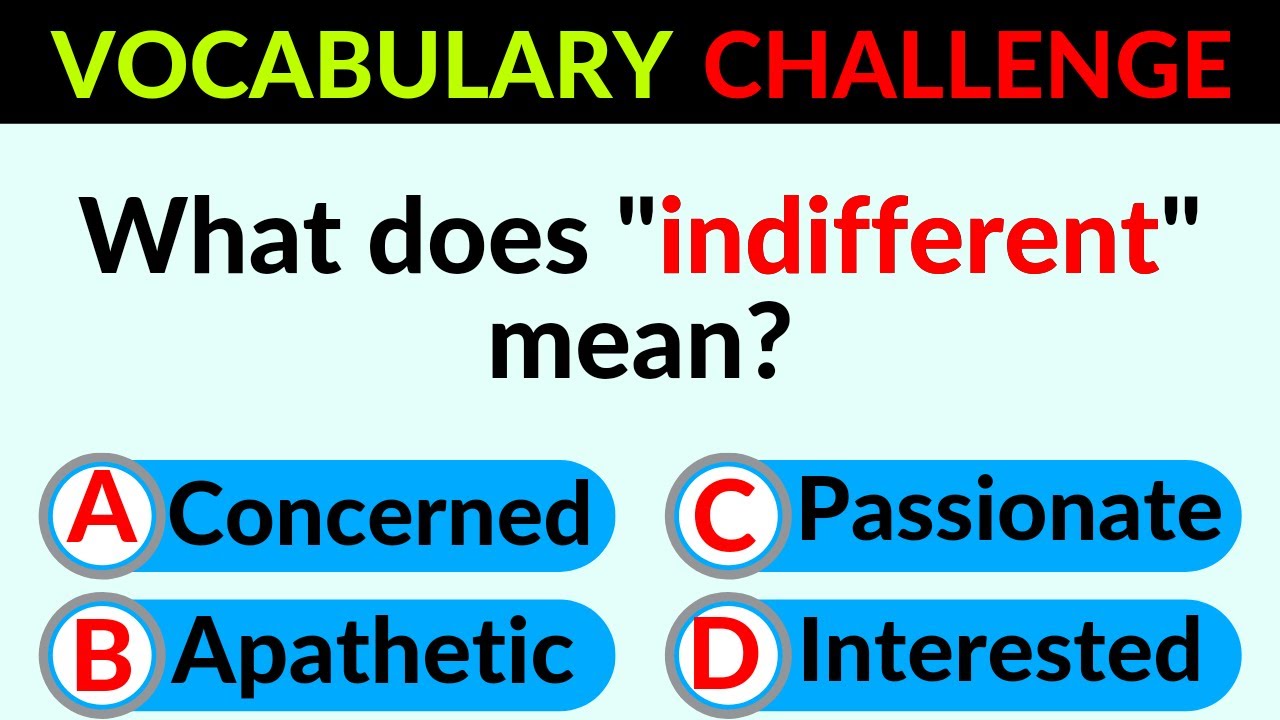 VOCABULARY CHALLENGE

What does "indifferent" mean?

A Concerned

B Apathetic

C Passionate

D Interested